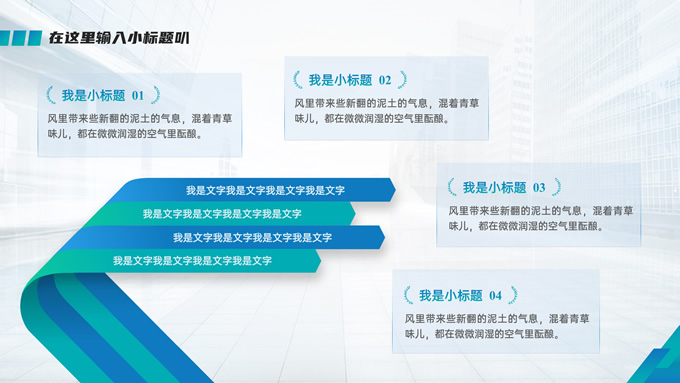 在这里输入小标题叭

我是小标题 01
风里带来些新翻的泥土的气息，混着青草味儿，都在微微润湿的空气里酝酿。

我是小标题 02
风里带来些新翻的泥土的气息，混着青草味儿，都在微微润湿的空气里酝酿。

我是文字我是文字我是文字我是文字
我是文字我是文字我是文字我是文字
我是文字我是文字我是文字我是文字
我是文字我是文字我是文字我是文字

我是小标题 03
风里带来些新翻的泥土的气息，混着青草味儿，都在微微润湿的空气里酝酿。

我是小标题 04
风里带来些新翻的泥土的气息，混着青草味儿，都在微微润湿的空气里酝酿。